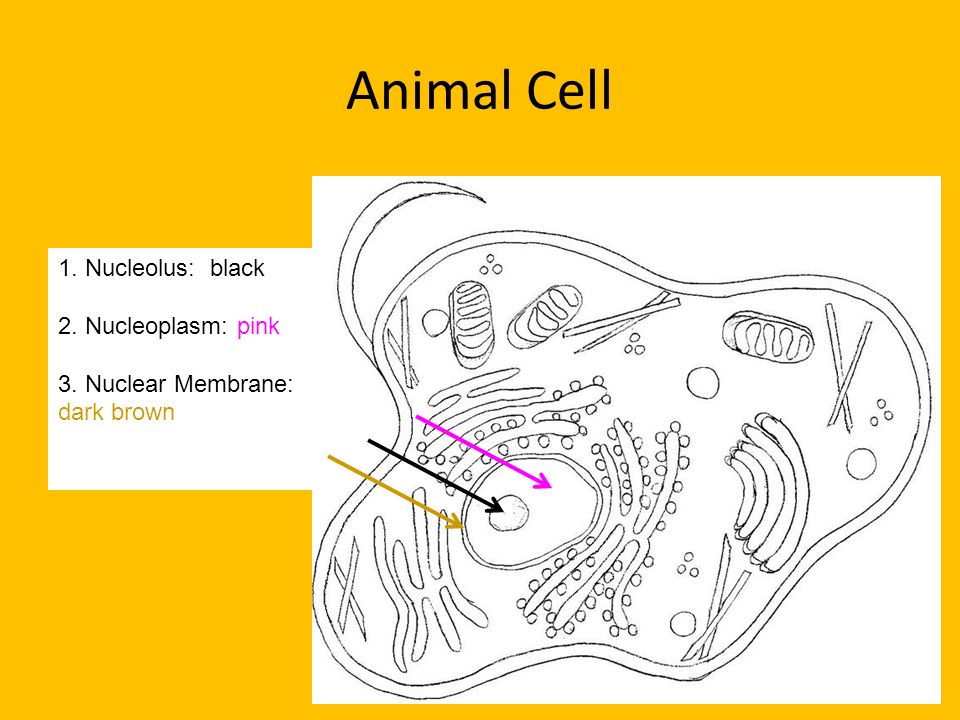 Animal Cell

1. Nucleolus: black

2. Nucleoplasm: pink

3. Nuclear Membrane: dark brown